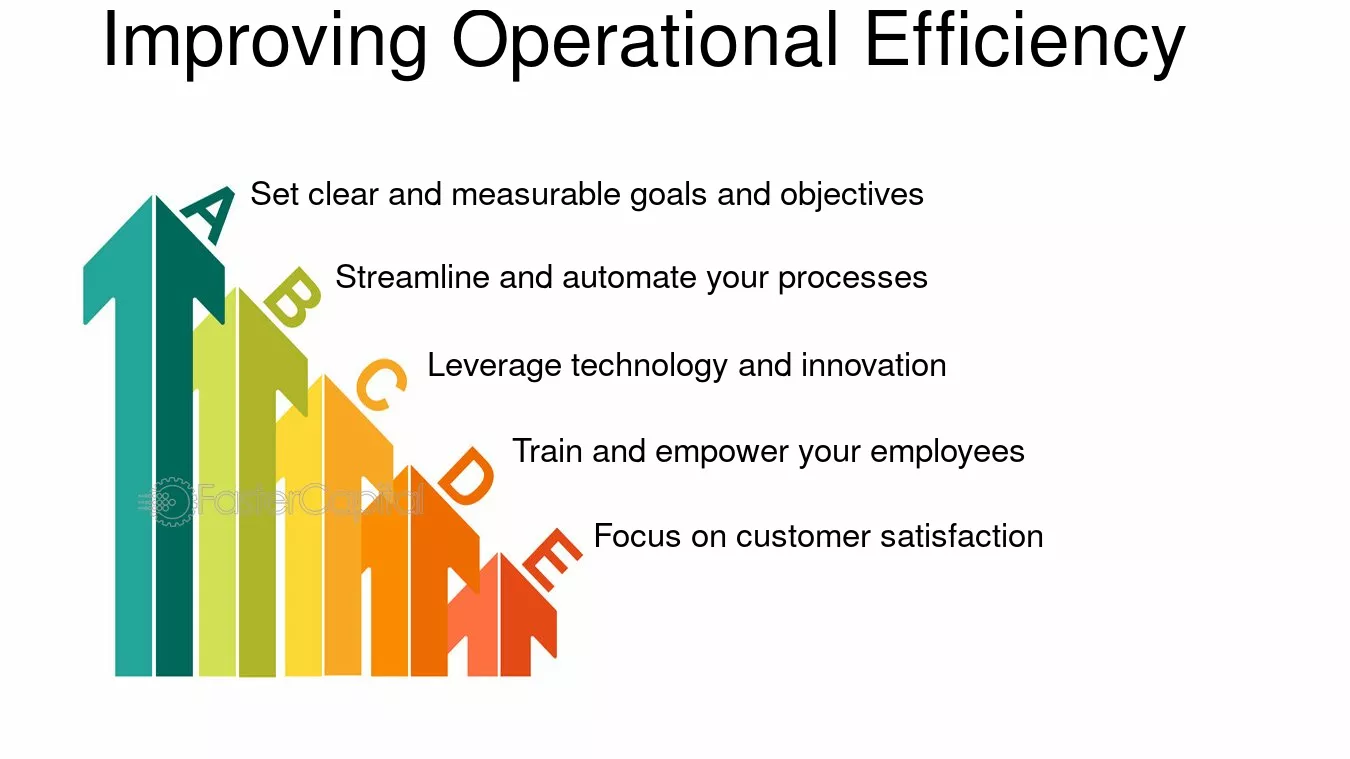 Improving Operational Efficiency

A
Set clear and measurable goals and objectives

B
Streamline and automate your processes

C
Leverage technology and innovation

D
Train and empower your employees

E
Focus on customer satisfaction

FasterCapital